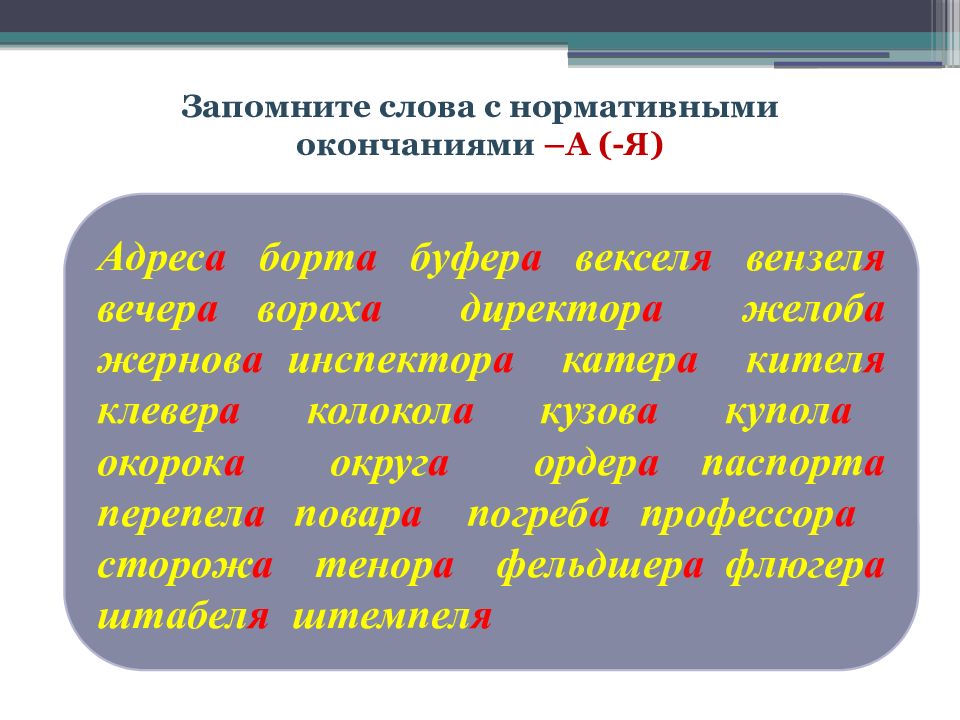 Запомните слова с нормативными окончаниями –А (-Я)

Адреса борта буфера векселя вензеля вечера вороха директора желоба жернова инспектора катера кителя клевера колокола кузова купола окорока округа ордера паспорта перепела повара погреба профессора сторожа тенора фельдшера флюгера штабеля штемпеля